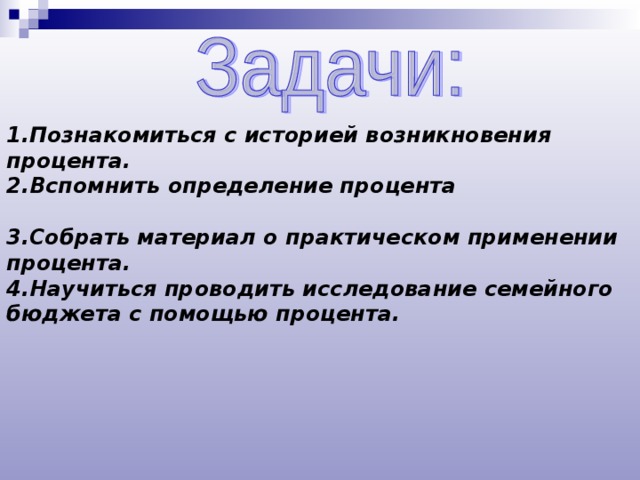 Задачи:

1.Познакомиться с историей возникновения процента.
2.Вспомнить определение процента

3.Собрать материал о практическом применении процента.
4.Научиться проводить исследование семейного бюджета с помощью процента.